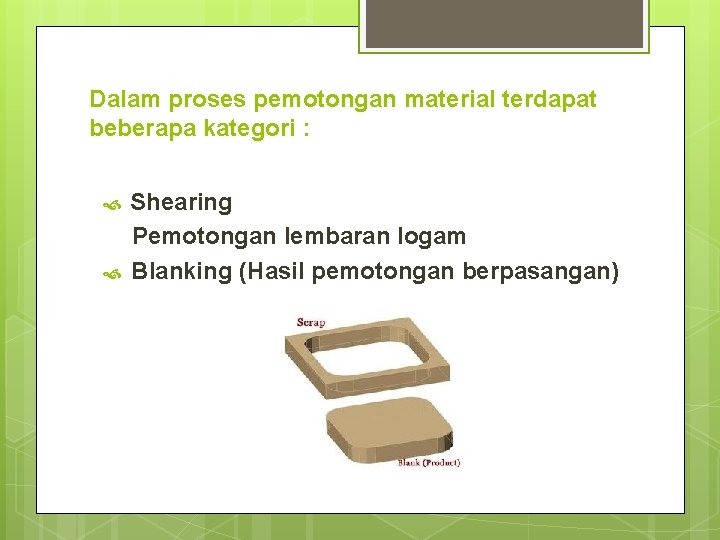 Dalam proses pemotongan material terdapat beberapa kategori :

Shearing
Pemotongan lembaran logam

Blanking (Hasil pemotongan berpasangan)

Scrap

Blank (Product)